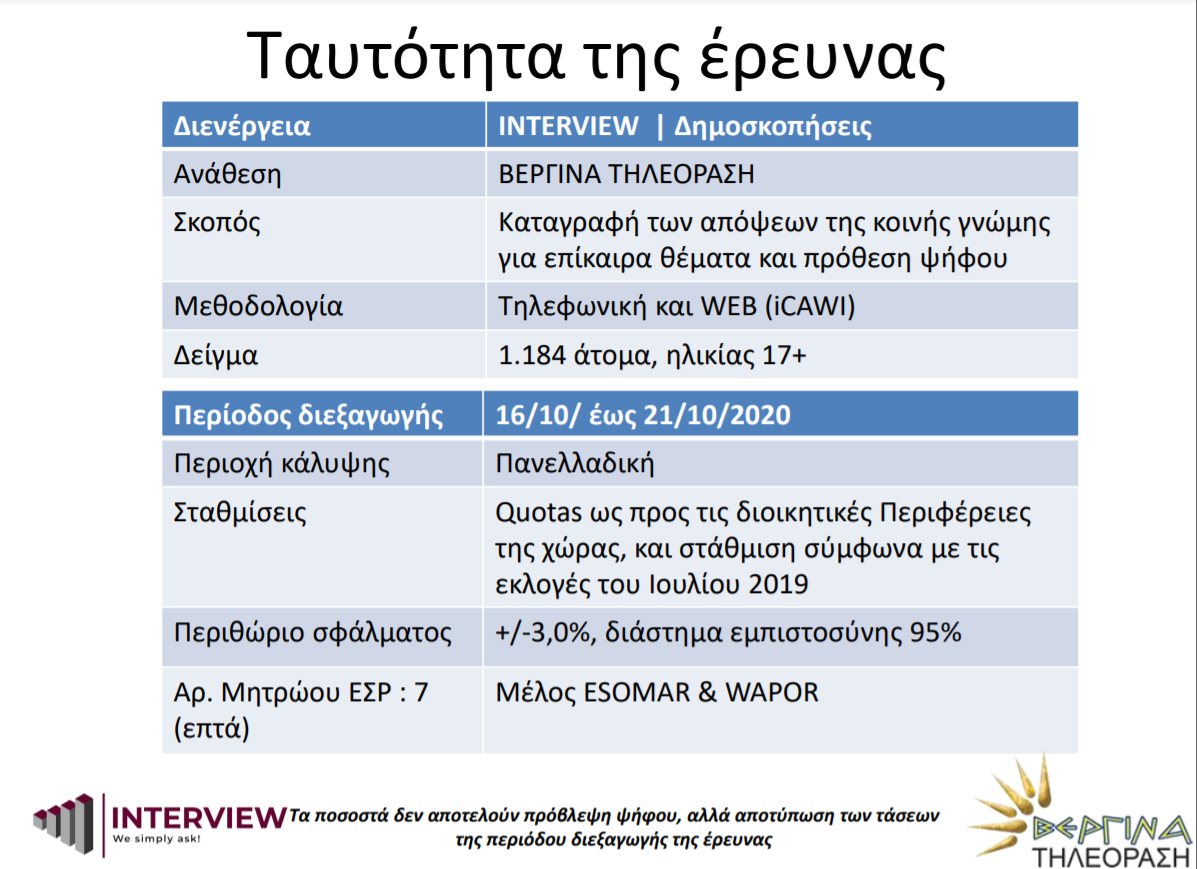 Ταυτότητα της έρευνας

| Διενέργεια | INTERVIEW \| Δημοσκοπήσεις |
|---|---|
| Ανάθεση | ΒΕΡΓΙΝΑ ΤΗΛΕΟΡΑΣΗ |
| Σκοπός | Καταγραφή των απόψεων της κοινής γνώμης για επίκαιρα θέματα και πρόθεση ψήφου |
| Μεθοδολογία | Τηλεφωνική και WEB (iCAWI) |
| Δείγμα | 1.184 άτομα, ηλικίας 17+ |

| Περίοδος διεξαγωγής | 16/10/ έως 21/10/2020 |
|---|---|
| Περιοχή κάλυψης | Πανελλαδική |
| Σταθμίσεις | Quotas ως προς τις διοικητικές Περιφέρειες της χώρας, και στάθμιση σύμφωνα με τις εκλογές του Ιουλίου 2019 |
| Περιθώριο σφάλματος | +/-3,0%, διάστημα εμπιστοσύνης 95% |
| Αρ. Μητρώου ΕΣΡ : 7 (επτά) | Μέλος ESOMAR & WAPOR |

INTERVIEW
We simply ask!

Τα ποσοστά δεν αποτελούν πρόβλεψη ψήφου, αλλά αποτύπωση των τάσεων της περιόδου διεξαγωγής της έρευνας

ΒΕΡΓΙΝΑ
ΤΗΛΕΟΡΑΣΗ